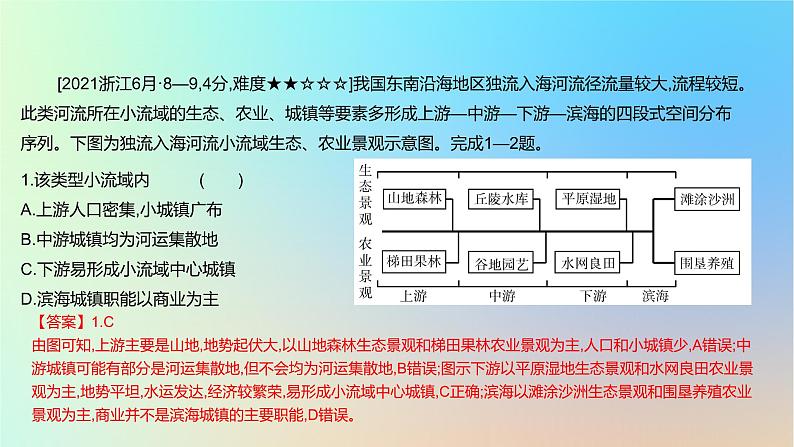 [2021浙江6月·8—9,4分,难度★★☆☆☆]我国东南沿海地区独流入海河流径流量较大,流程较短。此类河流所在小流域的生态、农业、城镇等要素多形成上游—中游—下游—滨海的四段式空间分布序列。下图为独流入海河流小流域生态、农业景观示意图。完成1—2题。

1.该类型小流域内　　(　　)
A.上游人口密集,小城镇广布
B.中游城镇均为河运集散地
C.下游易形成小流域中心城镇
D.滨海城镇职能以商业为主

生态景观
山地森林
丘陵水库
平原湿地
滩涂沙洲
农业景观
梯田果林
谷地园艺
水网良田
围垦养殖
上游　中游　下游　滨海

【答案】1.C
由图可知,上游主要是山地,地势起伏大,以山地森林生态景观和梯田果林农业景观为主,人口和小城镇少,A错误;中游城镇可能有部分是河运集散地,但不会均为河运集散地,B错误;图示下游以平原湿地生态景观和水网良田农业景观为主,地势平坦,水运发达,经济较繁荣,易形成小流域中心城镇,C正确;滨海以滩涂沙洲生态景观和围垦养殖农业景观为主,商业并不是滨海城镇的主要职能,D错误。